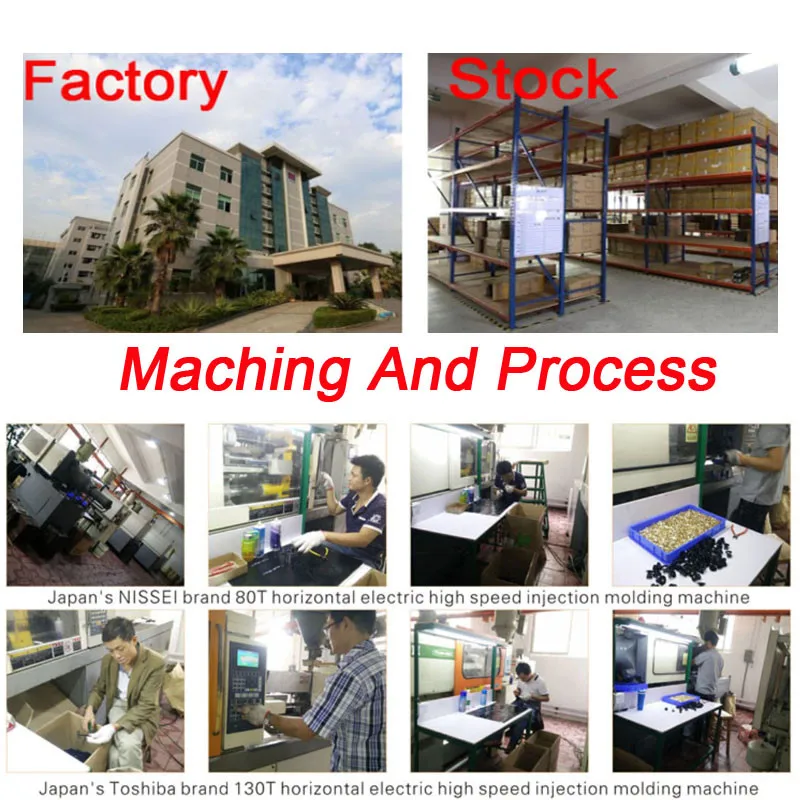 Factory

Stock

Maching And Process

Japan's NISSEI brand 80T horizontal electric high speed injection molding machine

Japan's Toshiba brand 130T horizontal electric high speed injection molding machine